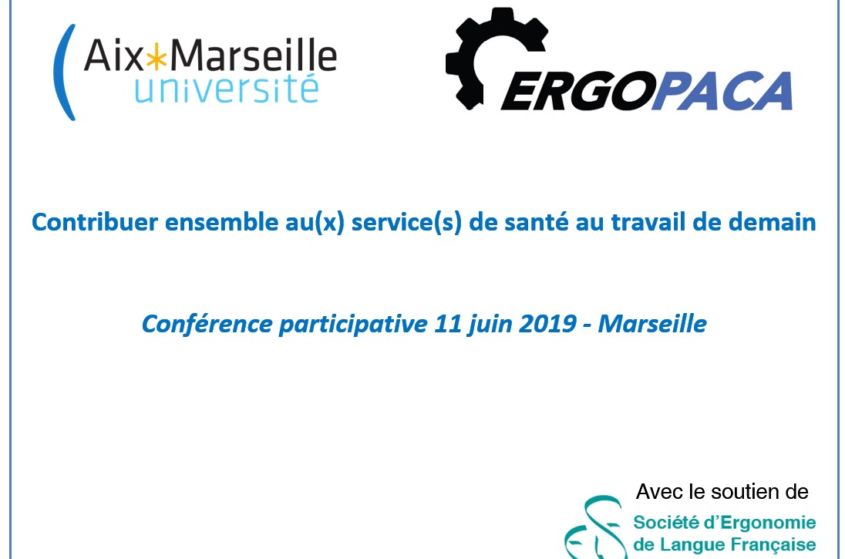 Aix*Marseille
université

ERGOPACA

Contribuer ensemble au(x) service(s) de santé au travail de demain

Conférence participative 11 juin 2019 - Marseille

Avec le soutien de

Société d'Ergonomie
de Langue Française